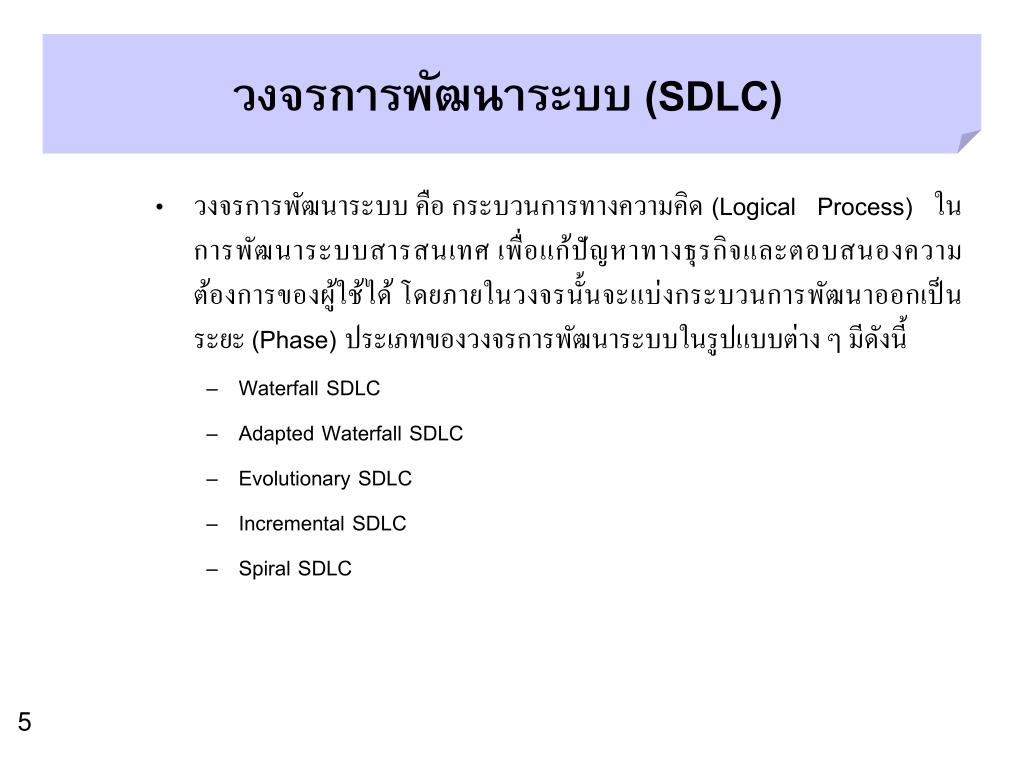 วงจรการพัฒนาระบบ (SDLC)

• วงจรการพัฒนาระบบ คือ กระบวนการทางความคิด (Logical Process) ในการพัฒนาระบบสารสนเทศ เพื่อแก้ปัญหาทางธุรกิจและตอบสนองความต้องการของผู้ใช้ได้ โดยภายในวงจรนั้นจะแบ่งกระบวนการพัฒนาออกเป็นระยะ (Phase) ประเภทของวงจรการพัฒนาระบบในรูปแบบต่าง ๆ มีดังนี้

– Waterfall SDLC
– Adapted Waterfall SDLC
– Evolutionary SDLC
– Incremental SDLC
– Spiral SDLC

5